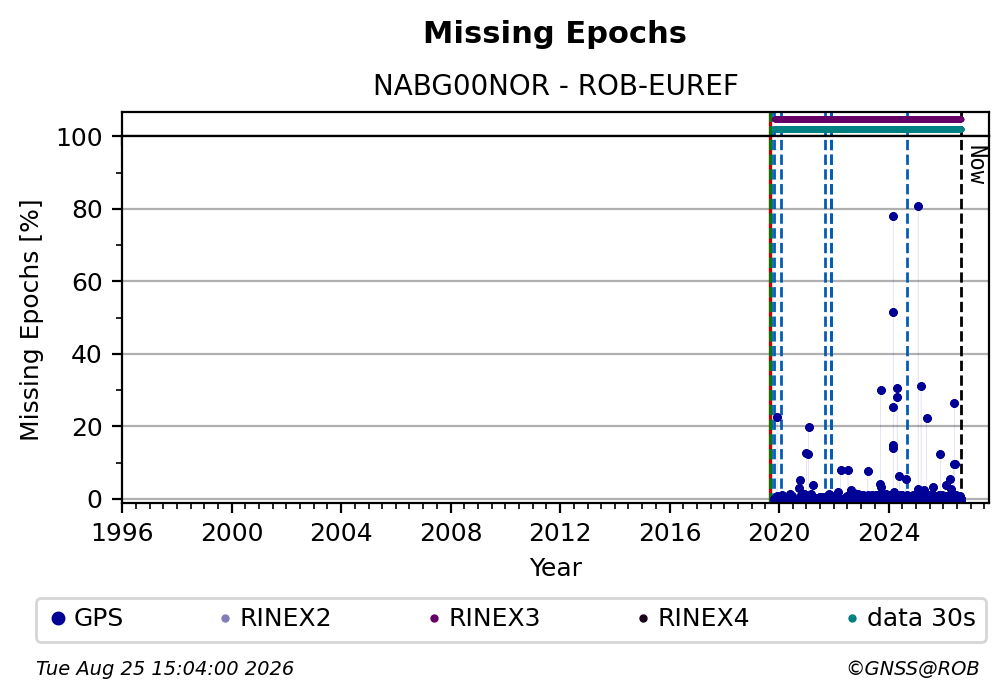 Missing Epochs
NABG00NOR - ROB-EUREF

Missing Epochs [%]
100
80
60
40
20
0

Now

1996 2000 2004 2008 2012 2016 2020 2024
Year

GPS RINEX2 RINEX3 RINEX4 data 30s

Tue Aug 25 15:04:00 2026
©GNSS@ROB